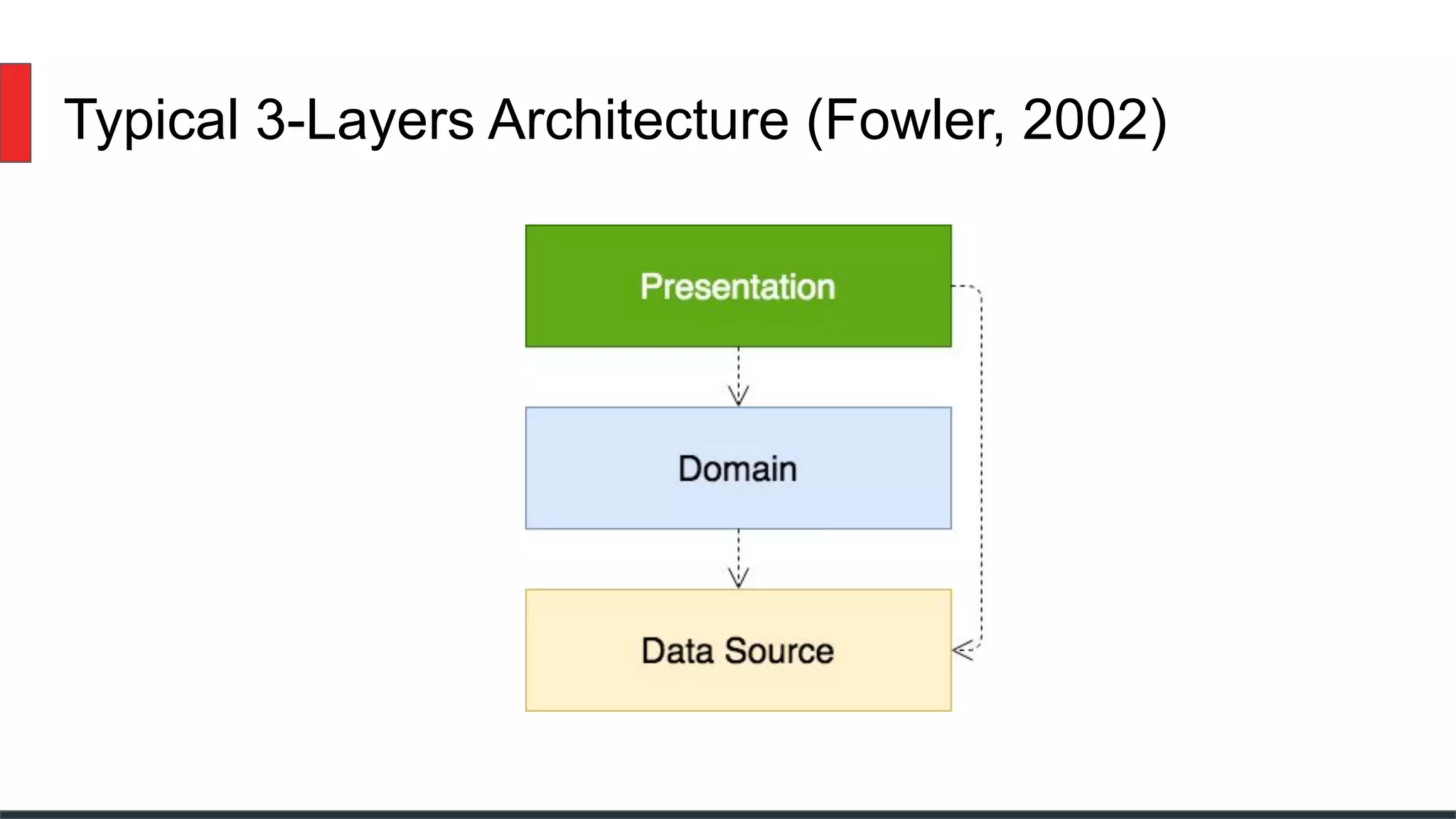 Typical 3-Layers Architecture (Fowler, 2002)

Presentation

Domain

Data Source